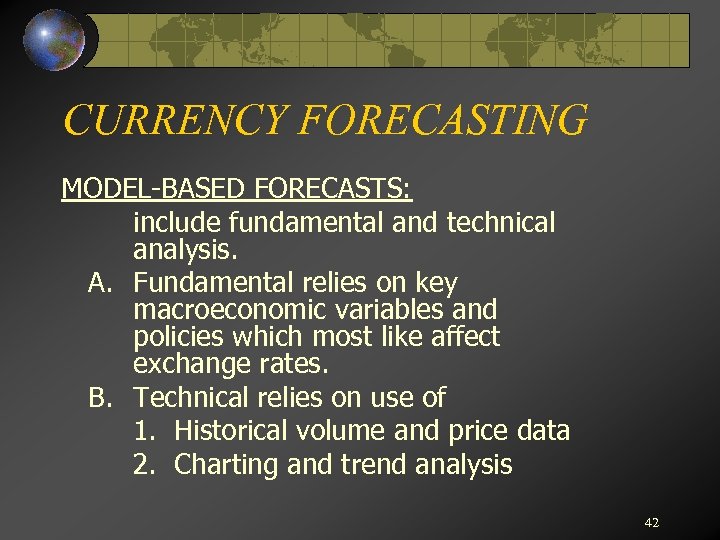 CURRENCY FORECASTING

MODEL-BASED FORECASTS:

include fundamental and technical analysis.

A. Fundamental relies on key macroeconomic variables and policies which most like affect exchange rates.

B. Technical relies on use of

1. Historical volume and price data

2. Charting and trend analysis

42